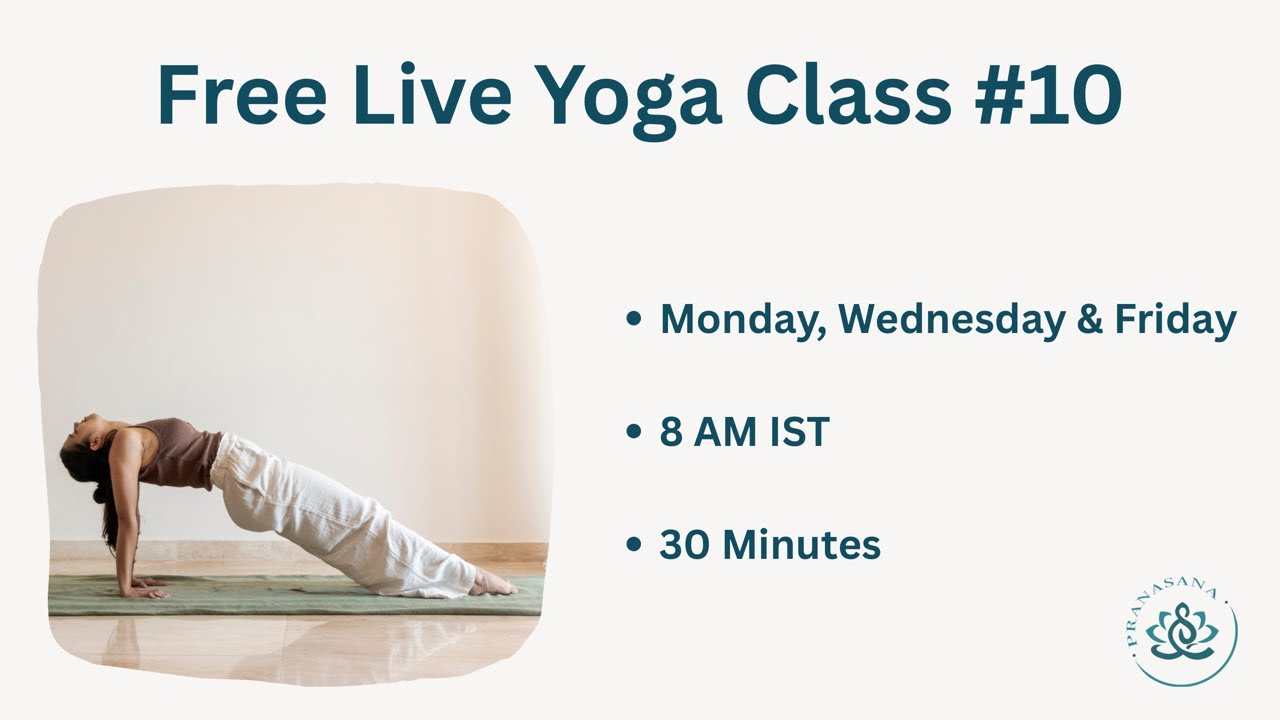 Free Live Yoga Class #10

• Monday, Wednesday & Friday

• 8 AM IST

• 30 Minutes

PRANASANA